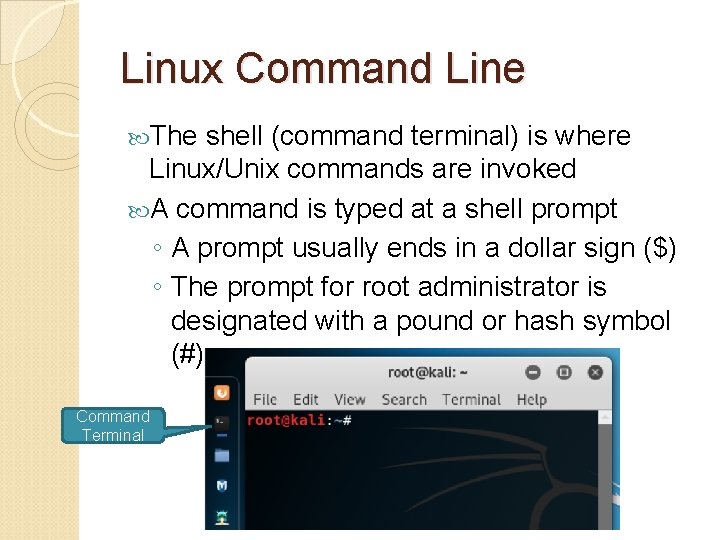 Linux Command Line

The shell (command terminal) is where Linux/Unix commands are invoked

A command is typed at a shell prompt

◦ A prompt usually ends in a dollar sign ($)

◦ The prompt for root administrator is designated with a pound or hash symbol (#)

Command Terminal

root@kali: ~

File Edit View Search Terminal Help

root@kali:~#